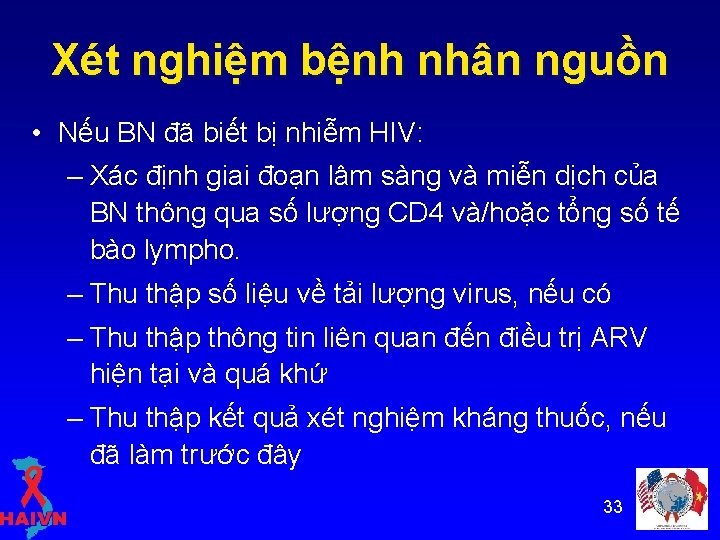 Xét nghiệm bệnh nhân nguồn

• Nếu BN đã biết bị nhiễm HIV:
– Xác định giai đoạn lâm sàng và miễn dịch của BN thông qua số lượng CD4 và/hoặc tổng số tế bào lympho.
– Thu thập số liệu về tải lượng virus, nếu có
– Thu thập thông tin liên quan đến điều trị ARV hiện tại và quá khứ
– Thu thập kết quả xét nghiệm kháng thuốc, nếu đã làm trước đây

HAIVN

33